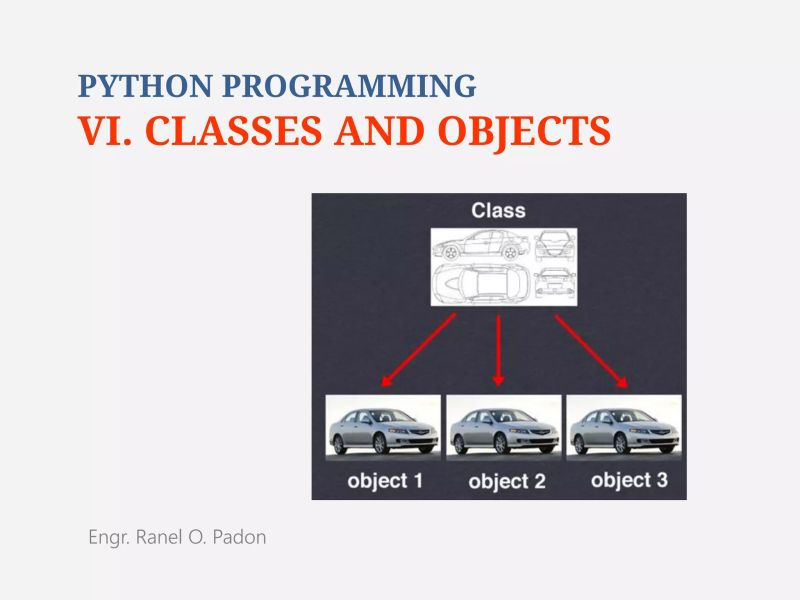 PYTHON PROGRAMMING
VI. CLASSES AND OBJECTS

Class

object 1
object 2
object 3

Engr. Ranel O. Padon